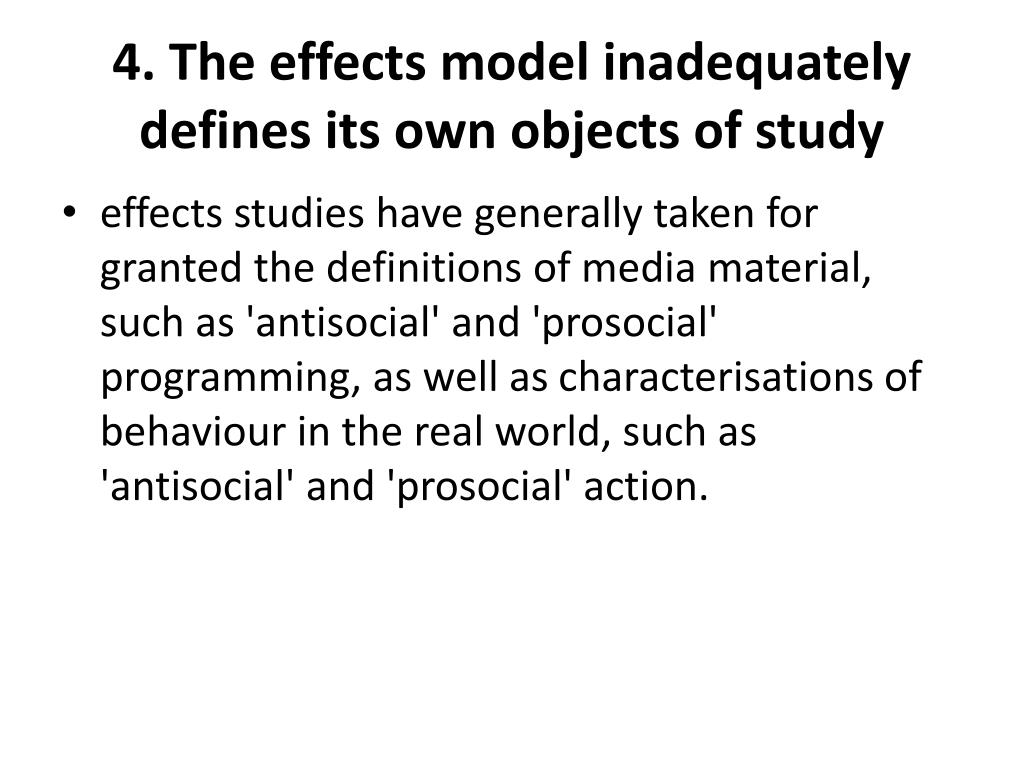 4. The effects model inadequately defines its own objects of study

• effects studies have generally taken for granted the definitions of media material, such as 'antisocial' and 'prosocial' programming, as well as characterisations of behaviour in the real world, such as 'antisocial' and 'prosocial' action.